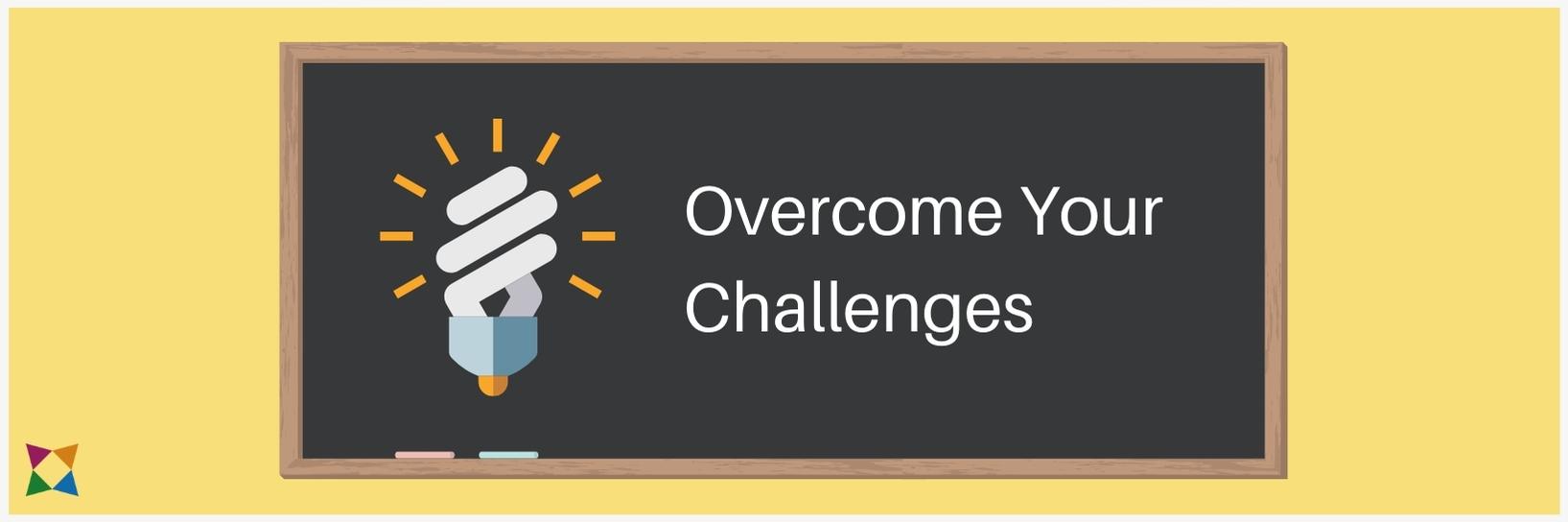 Overcome Your Challenges